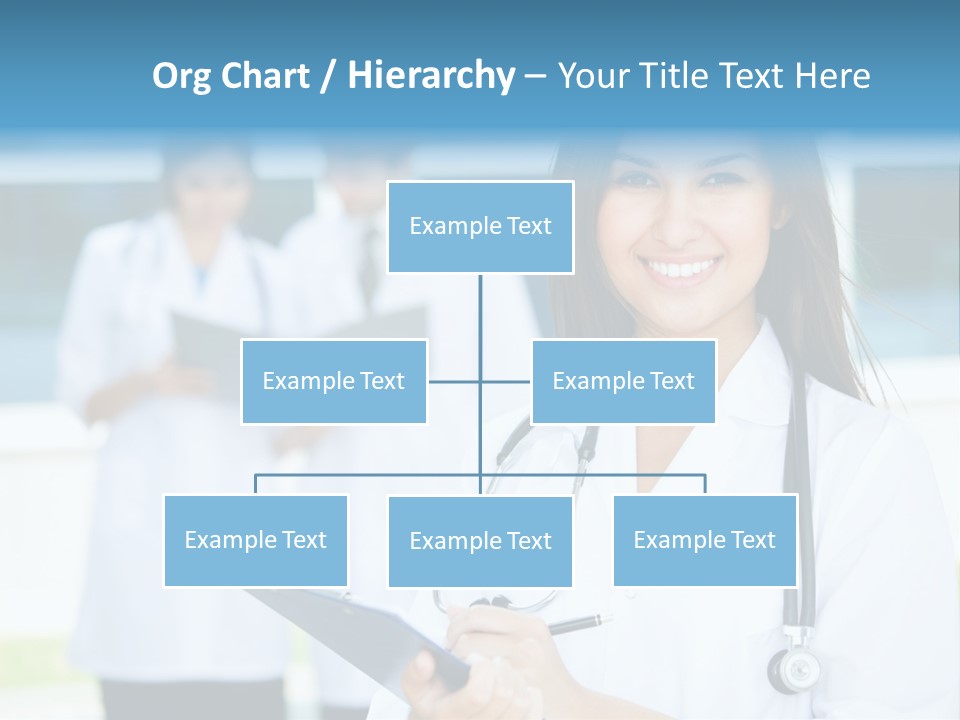 Org Chart / Hierarchy – Your Title Text Here

Example Text

Example Text

Example Text

Example Text

Example Text

Example Text